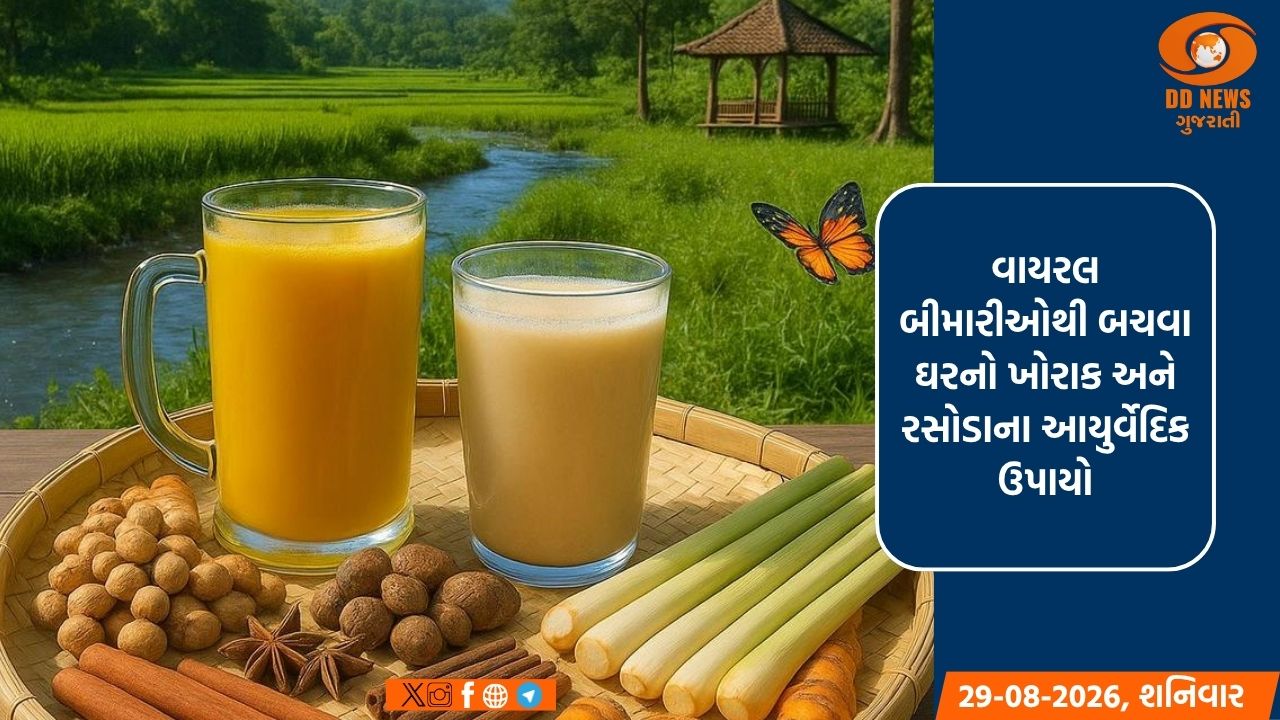 DD NEWS
ગુજરાતી

વાયરલ બીમારીઓથી બચવા ઘરનો ખોરાક અને રસોડાના આયુર્વેદિક ઉપાયો

29-08-2026, શનિવાર